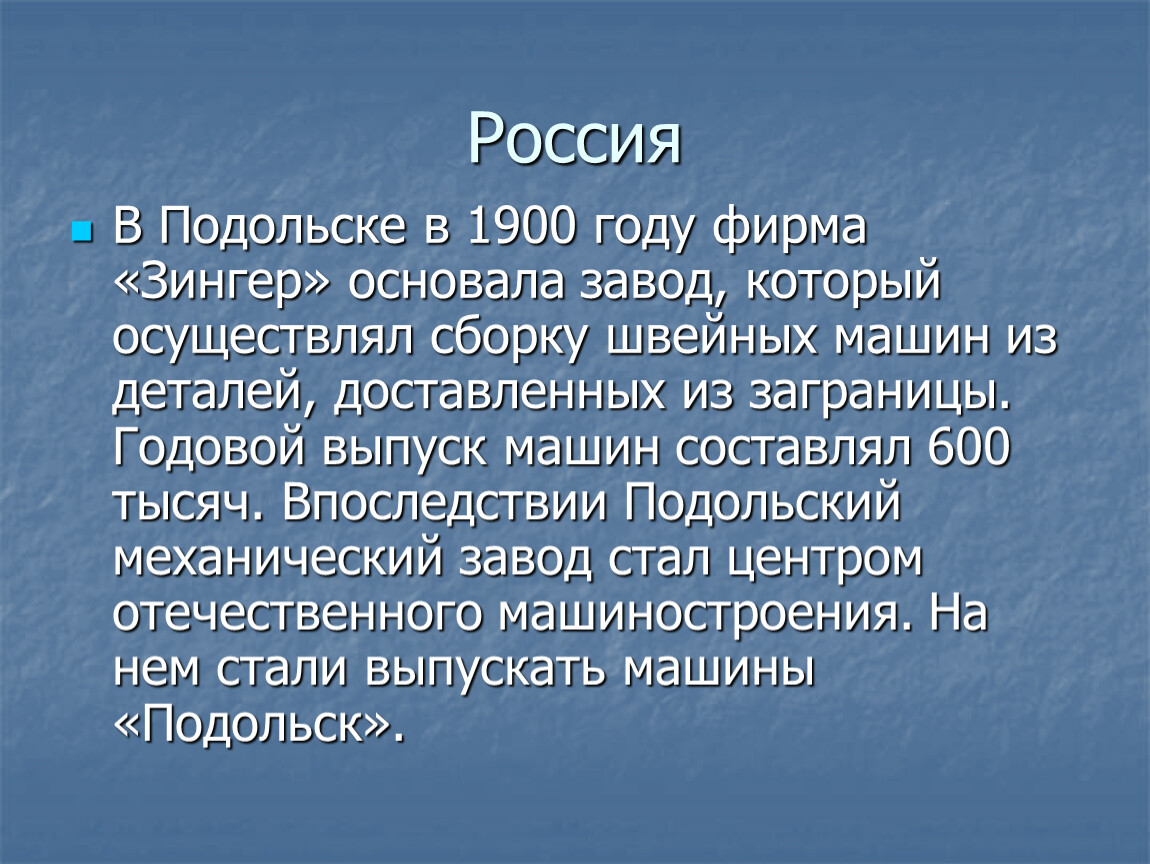 Россия

В Подольске в 1900 году фирма «Зингер» основала завод, который осуществлял сборку швейных машин из деталей, доставленных из заграницы. Годовой выпуск машин составлял 600 тысяч. Впоследствии Подольский механический завод стал центром отечественного машиностроения. На нем стали выпускать машины «Подольск».